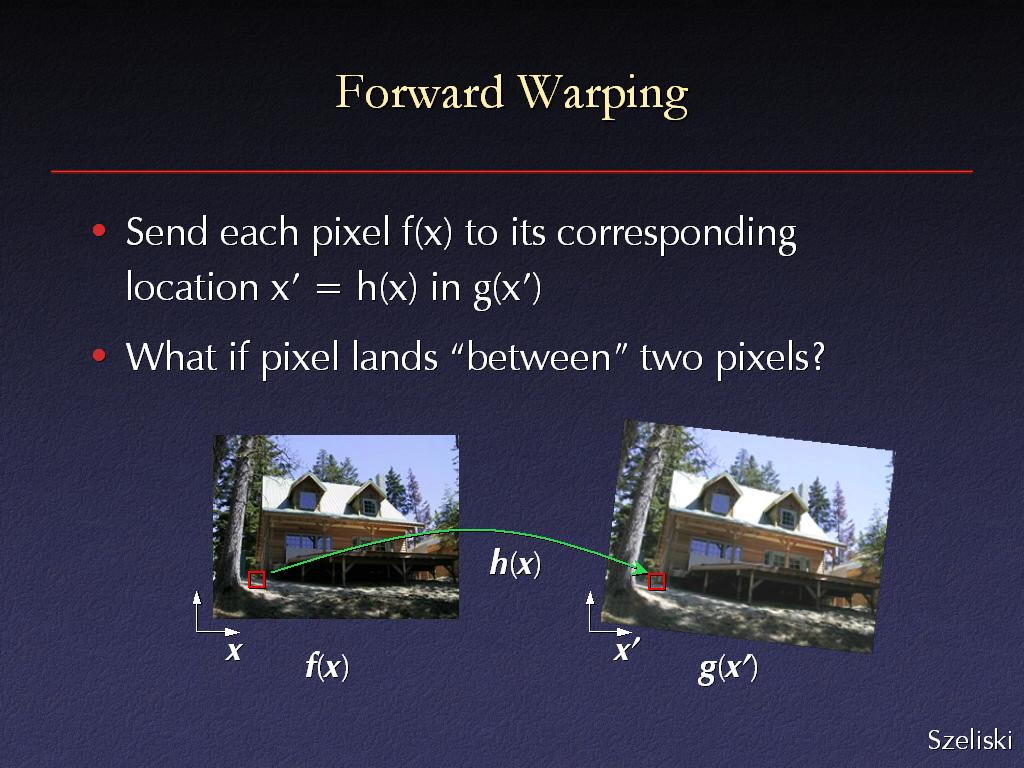 Forward Warping

• Send each pixel f(x) to its corresponding location x′ = h(x) in g(x′)

• What if pixel lands “between” two pixels?

$h(x)$

$x$

$f(x)$

$x'$

$g(x')$

Szeliski